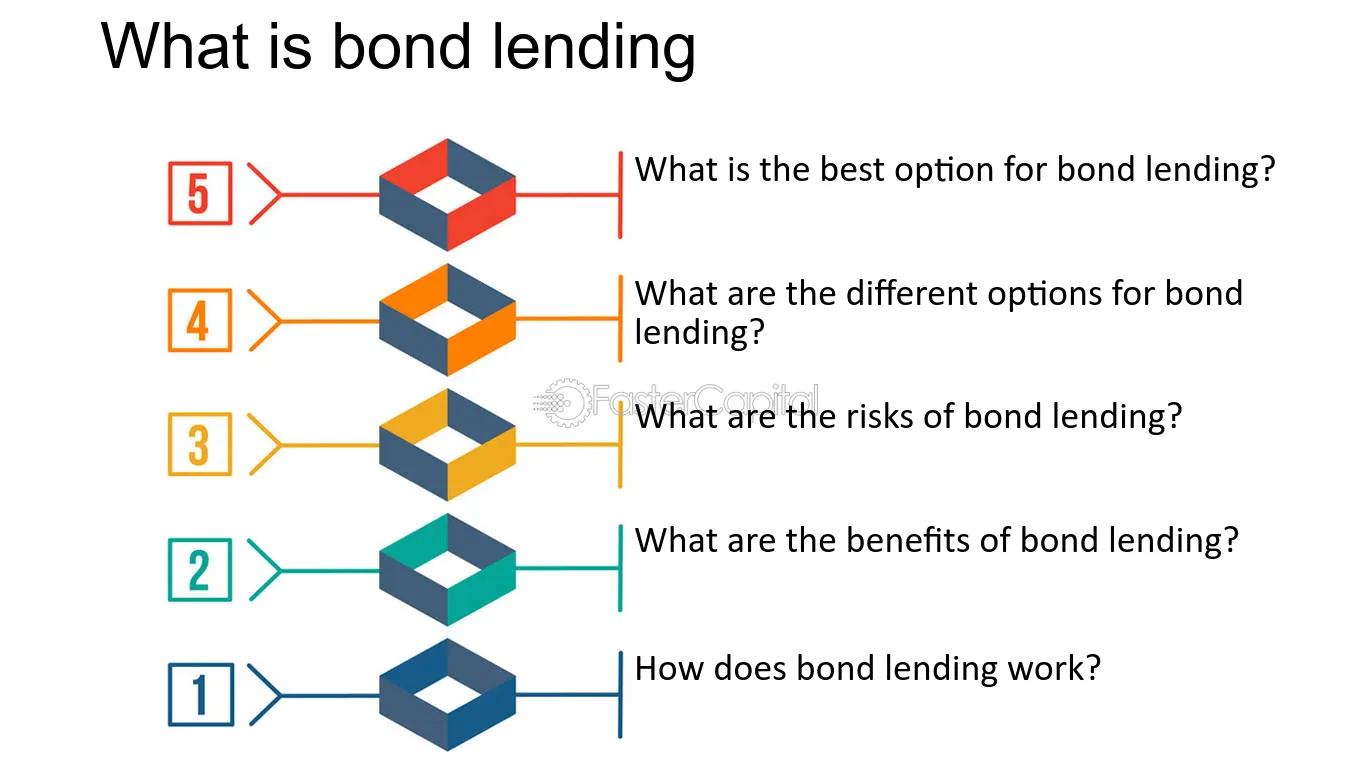 What is bond lending

5

What is the best option for bond lending?

4

What are the different options for bond lending?

3

What are the risks of bond lending?

2

What are the benefits of bond lending?

1

How does bond lending work?

FasterCapital